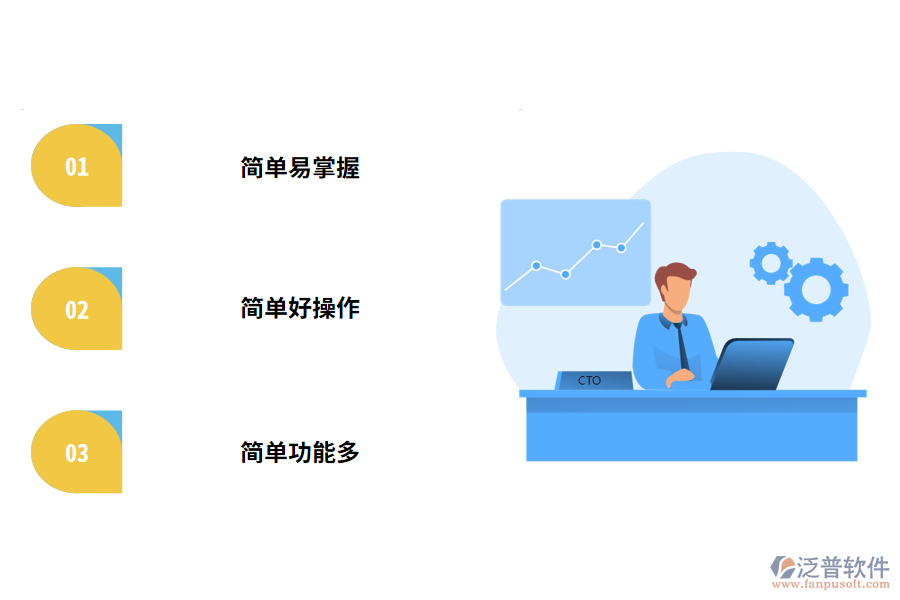 01

简单易掌握

02

简单好操作

03

简单功能多

CTO

泛普软件
www.fanpusoft.com